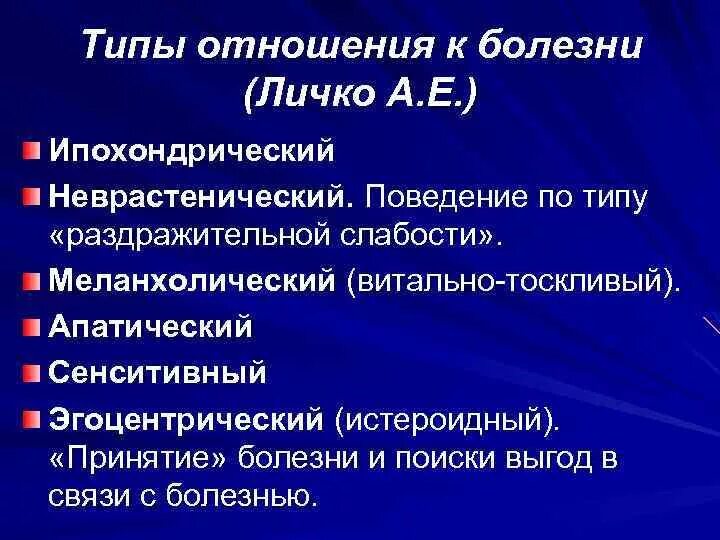 Типы отношения к болезни (Личко А.Е.)

Ипохондрический

Неврастенический. Поведение по типу «раздражительной слабости».

Меланхолический (витально-тоскливый).

Апатический

Сенситивный

Эгоцентрический (истероидный). «Принятие» болезни и поиски выгод в связи с болезнью.